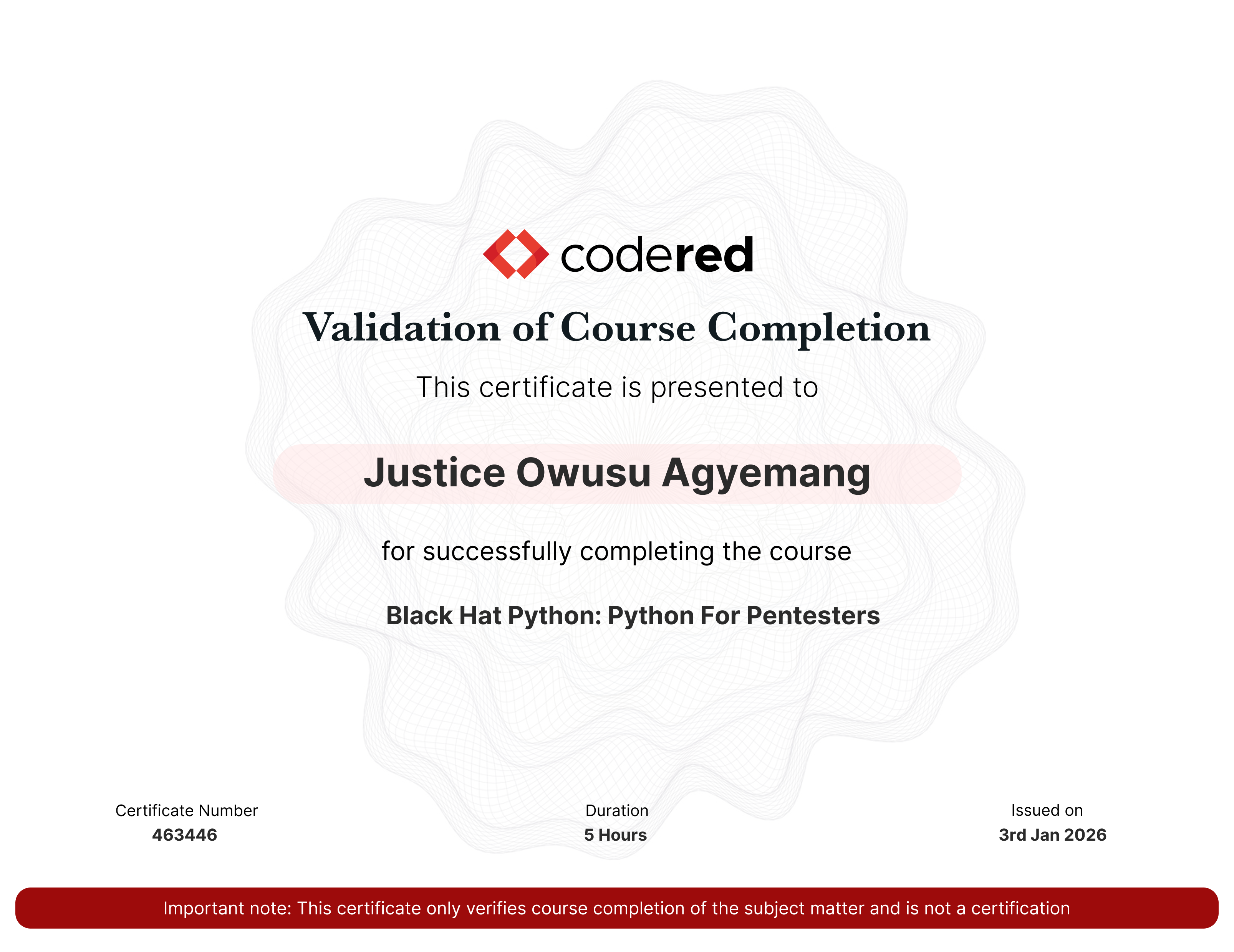 codered

Validation of Course Completion

This certificate is presented to

Justice Owusu Agyemang

for successfully completing the course

Black Hat Python: Python For Pentesters

Certificate Number
463446

Duration
5 Hours

Issued on
3rd Jan 2026

Important note: This certificate only verifies course completion of the subject matter and is not a certification